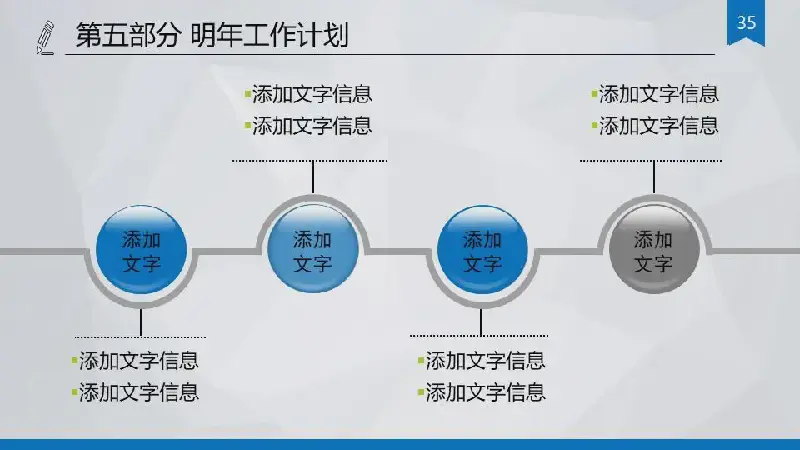 第五部分 明年工作计划

35

▪添加文字信息
▪添加文字信息

▪添加文字信息
▪添加文字信息

添加文字

添加文字

添加文字

添加文字

▪添加文字信息
▪添加文字信息

▪添加文字信息
▪添加文字信息